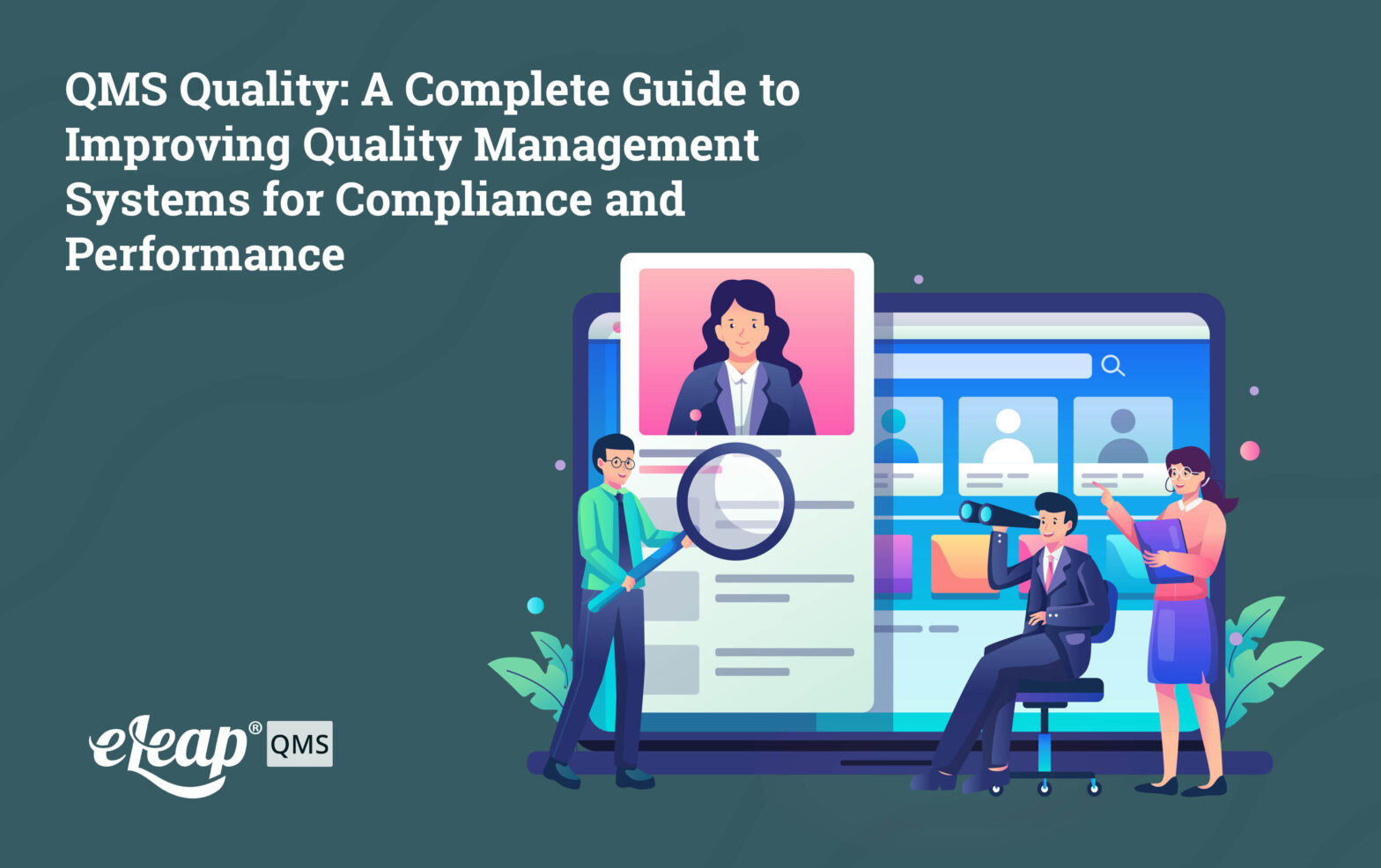 QMS Quality: A Complete Guide to Improving Quality Management Systems for Compliance and Performance

eLeap® QMS